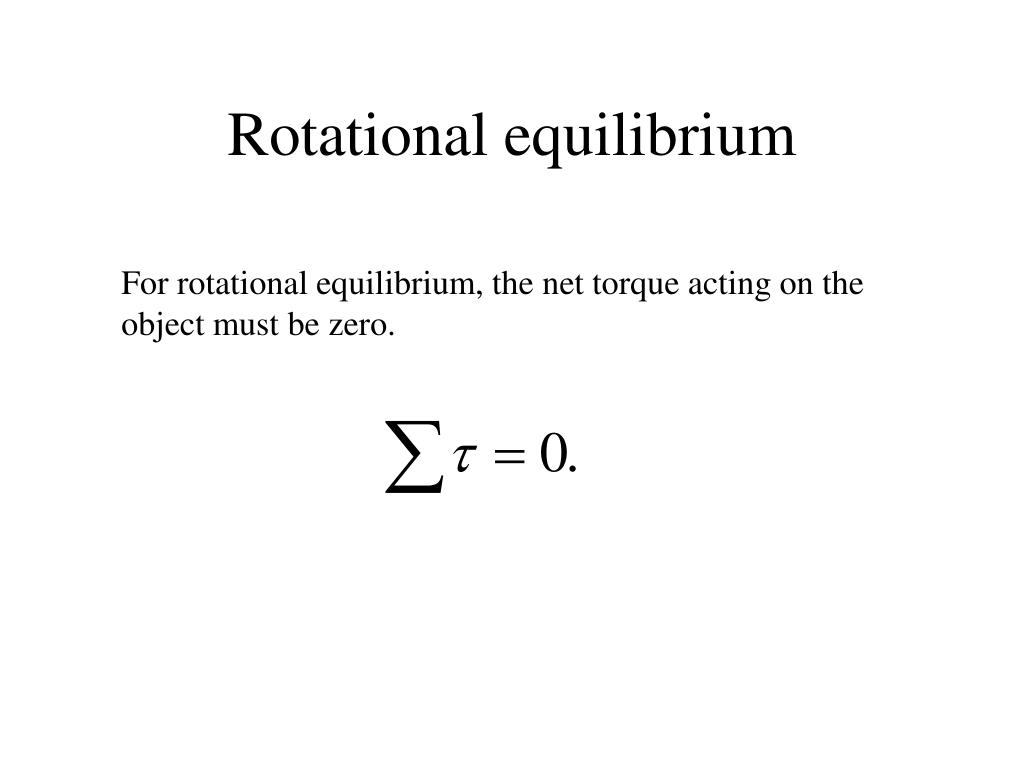 Rotational equilibrium

For rotational equilibrium, the net torque acting on the object must be zero.

$\sum \tau = 0.$